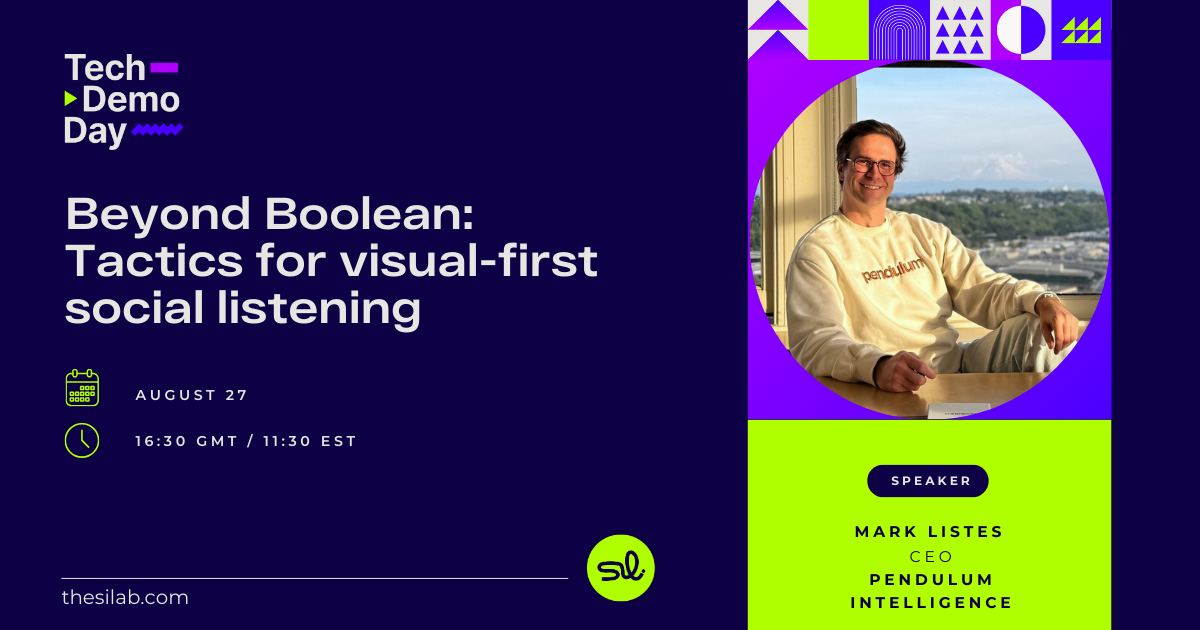 Tech
Demo
Day

Beyond Boolean: Tactics for visual-first social listening

AUGUST 27

16:30 GMT / 11:30 EST

thesilab.com

sl

pendulum

SPEAKER

MARK LISTES
CEO
PENDULUM INTELLIGENCE